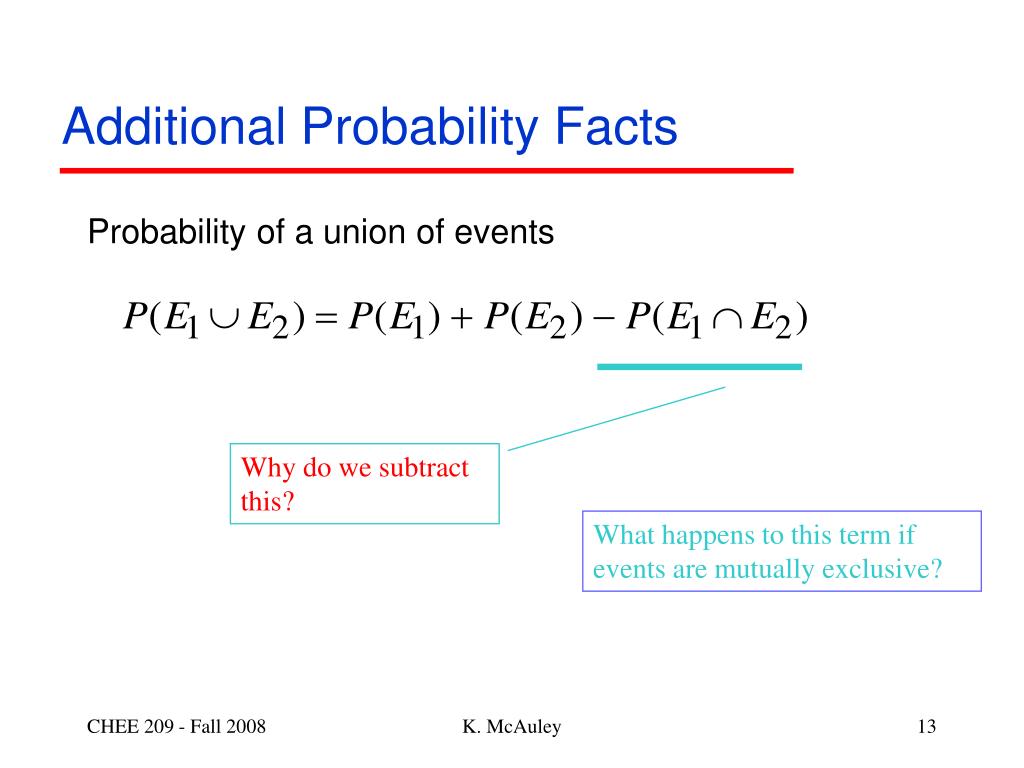 Additional Probability Facts

Probability of a union of events

$P(E_1 \cup E_2) = P(E_1) + P(E_2) - P(E_1 \cap E_2)$

Why do we subtract this?

What happens to this term if events are mutually exclusive?

CHEE 209 - Fall 2008

K. McAuley

13